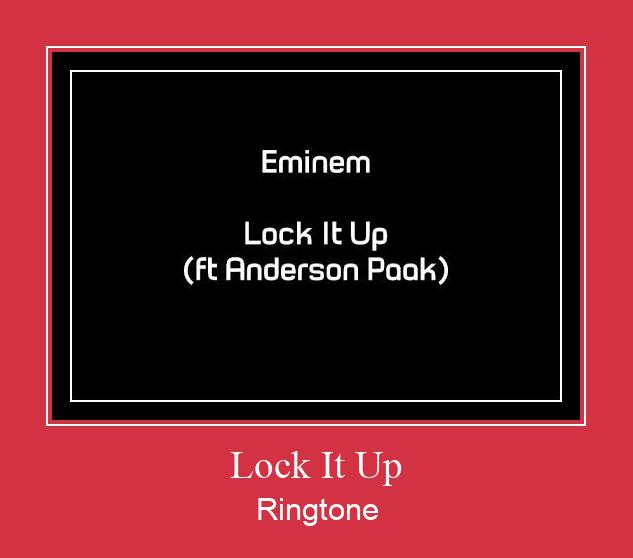 Eminem

Lock It Up
(ft Anderson Paak)

Lock It Up
Ringtone